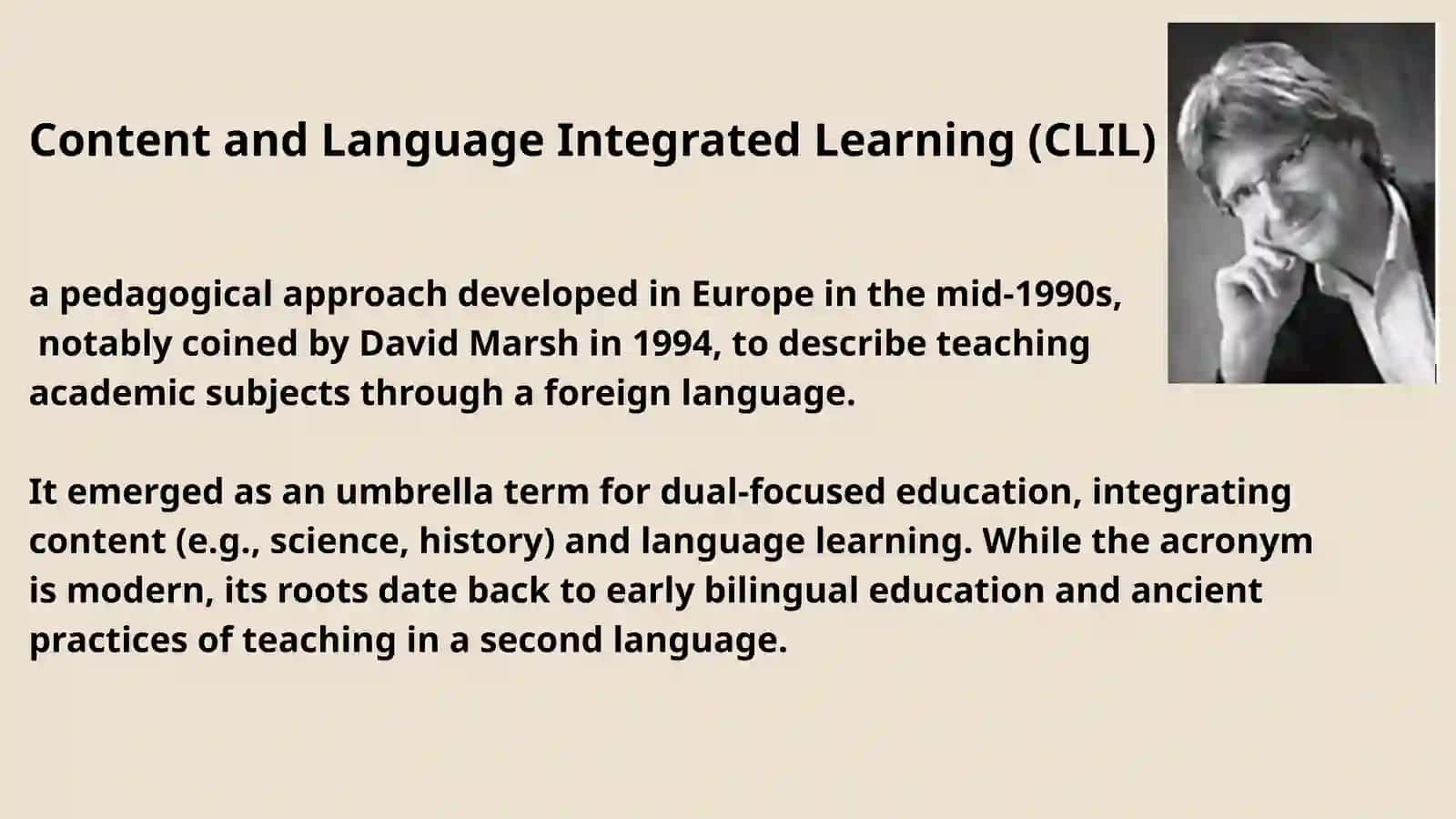 Content and Language Integrated Learning (CLIL)

a pedagogical approach developed in Europe in the mid-1990s, notably coined by David Marsh in 1994, to describe teaching academic subjects through a foreign language.

It emerged as an umbrella term for dual-focused education, integrating content (e.g., science, history) and language learning. While the acronym is modern, its roots date back to early bilingual education and ancient practices of teaching in a second language.